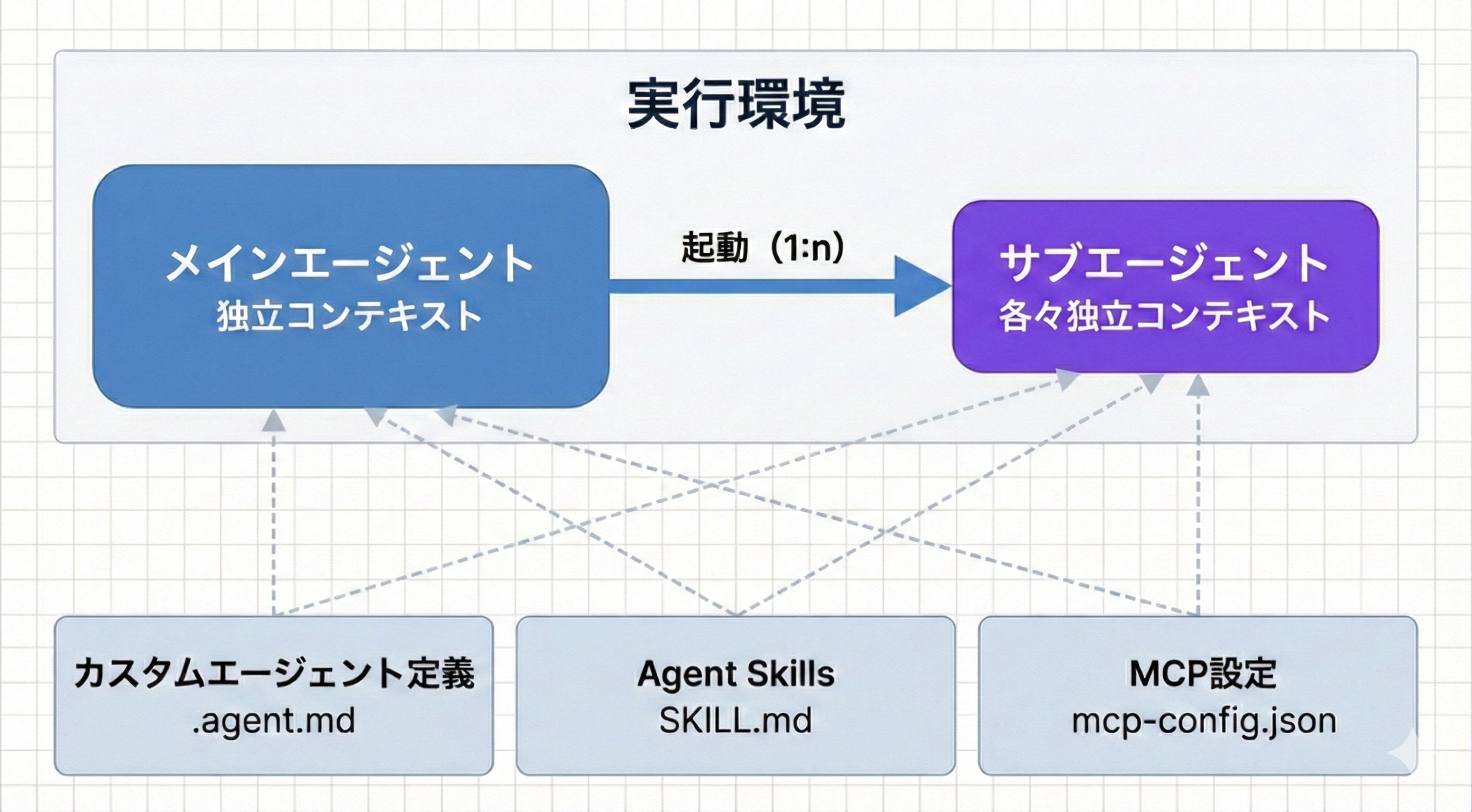 実行環境

メインエージェント
独立コンテキスト

起動（1:n）

サブエージェント
各々独立コンテキスト

カスタムエージェント定義
.agent.md

Agent Skills
SKILL.md

MCP設定
mcp-config.json